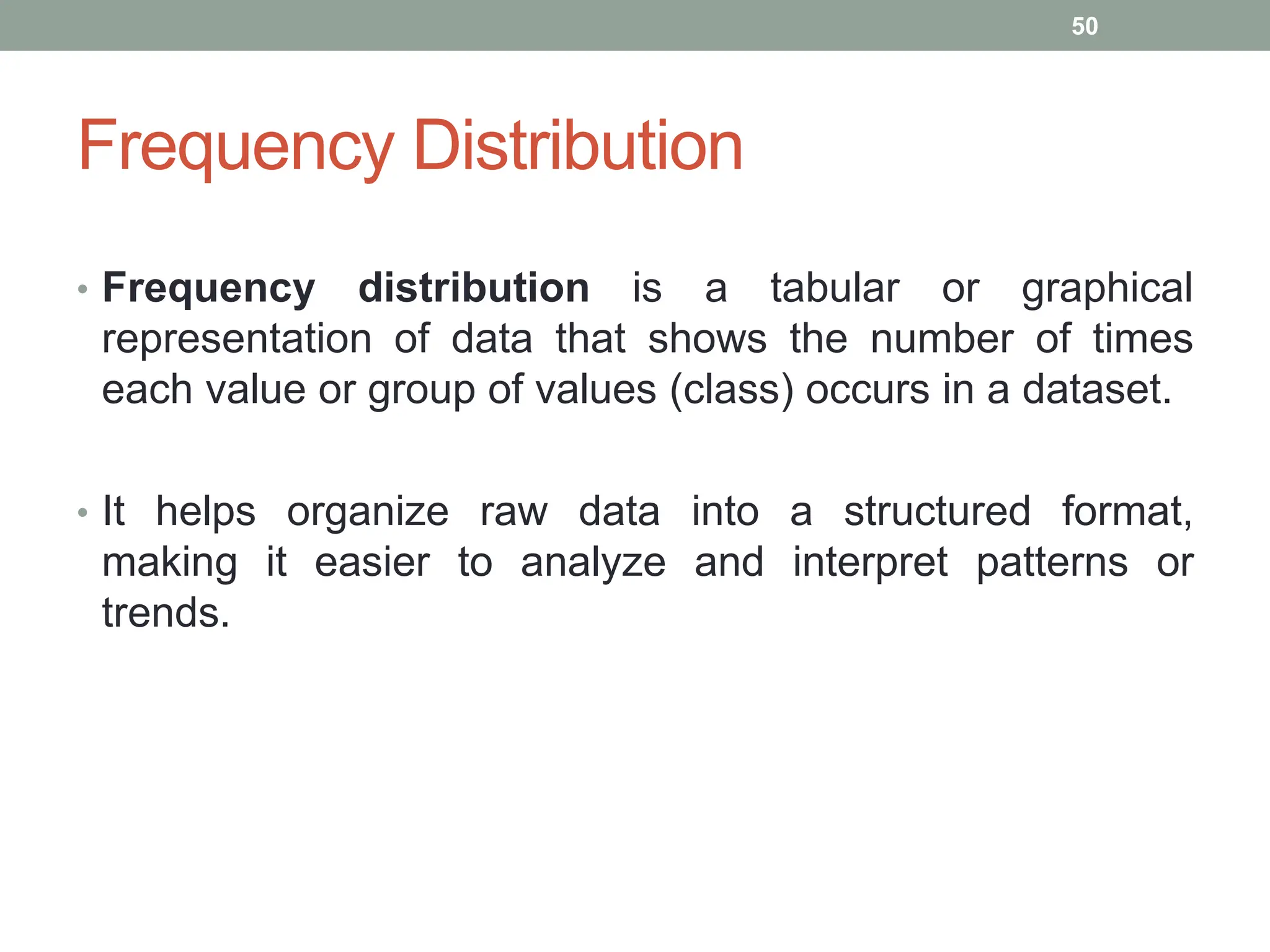 50

Frequency Distribution

• Frequency distribution is a tabular or graphical representation of data that shows the number of times each value or group of values (class) occurs in a dataset.

• It helps organize raw data into a structured format, making it easier to analyze and interpret patterns or trends.